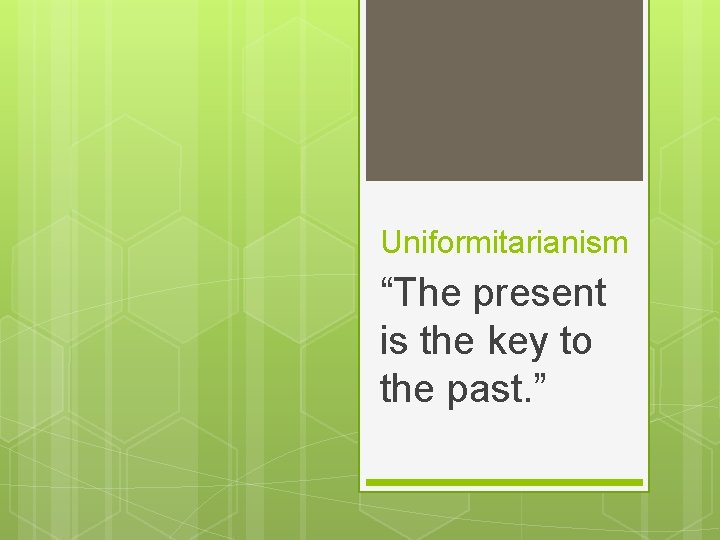 Uniformitarianism

“The present is the key to the past.”